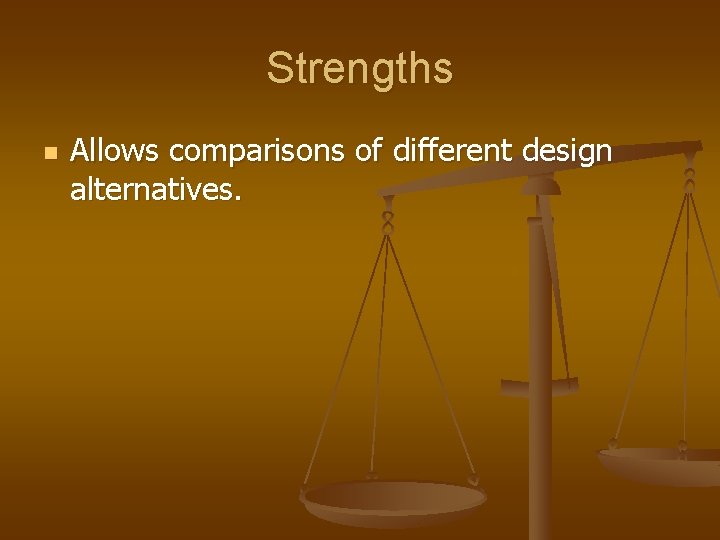 Strengths

Allows comparisons of different design alternatives.